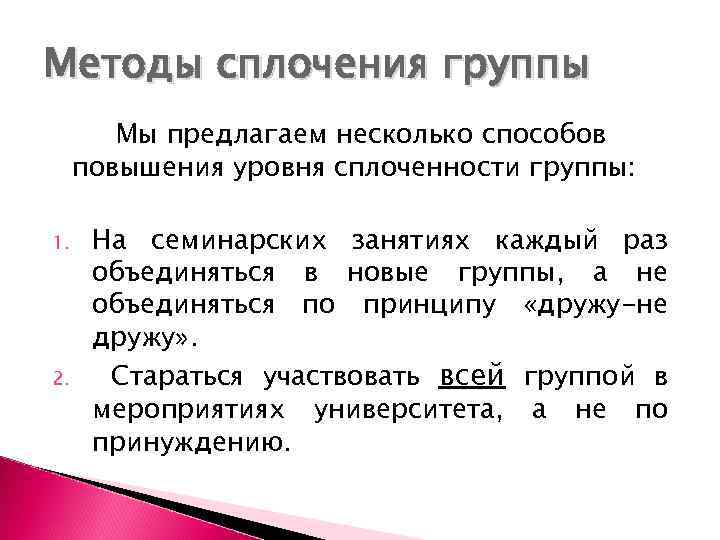 Методы сплочения группы

Мы предлагаем несколько способов повышения уровня сплоченности группы:

1. На семинарских занятиях каждый раз объединяться в новые группы, а не объединяться по принципу «дружу-не дружу».
2. Стараться участвовать всей группой в мероприятиях университета, а не по принуждению.